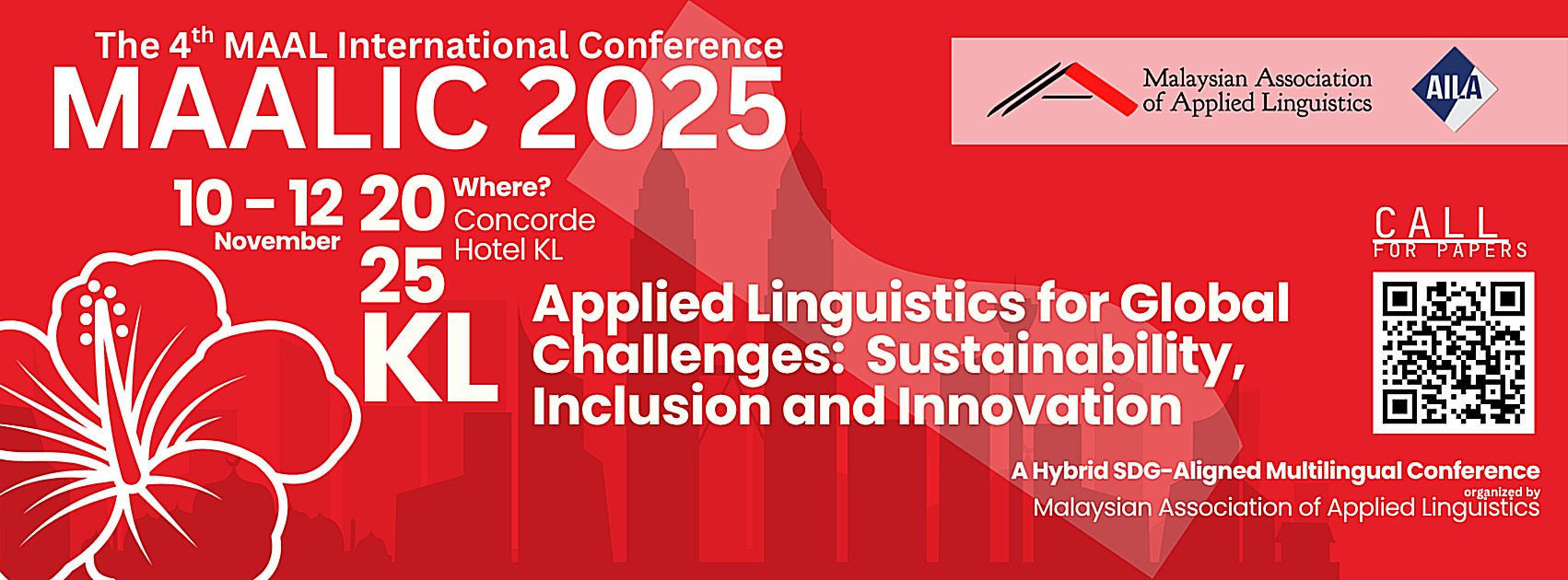 The 4$^{th}$ MAAL International Conference
MAALIC 2025

Malaysian Association of Applied Linguistics

AILA

10 – 12 November

20 25 KL

Where? Concorde Hotel KL

CALL FOR PAPERS

Applied Linguistics for Global Challenges: Sustainability, Inclusion and Innovation

A Hybrid SDG-Aligned Multilingual Conference
organized by
Malaysian Association of Applied Linguistics